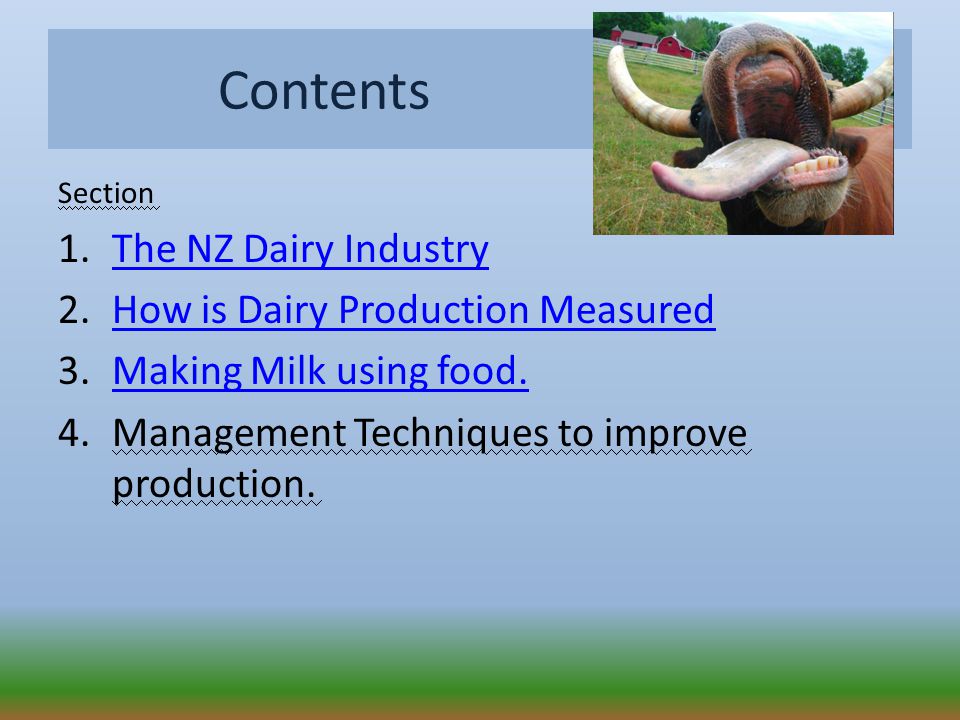 Contents

Section

1. The NZ Dairy Industry
2. How is Dairy Production Measured
3. Making Milk using food.
4. Management Techniques to improve production.